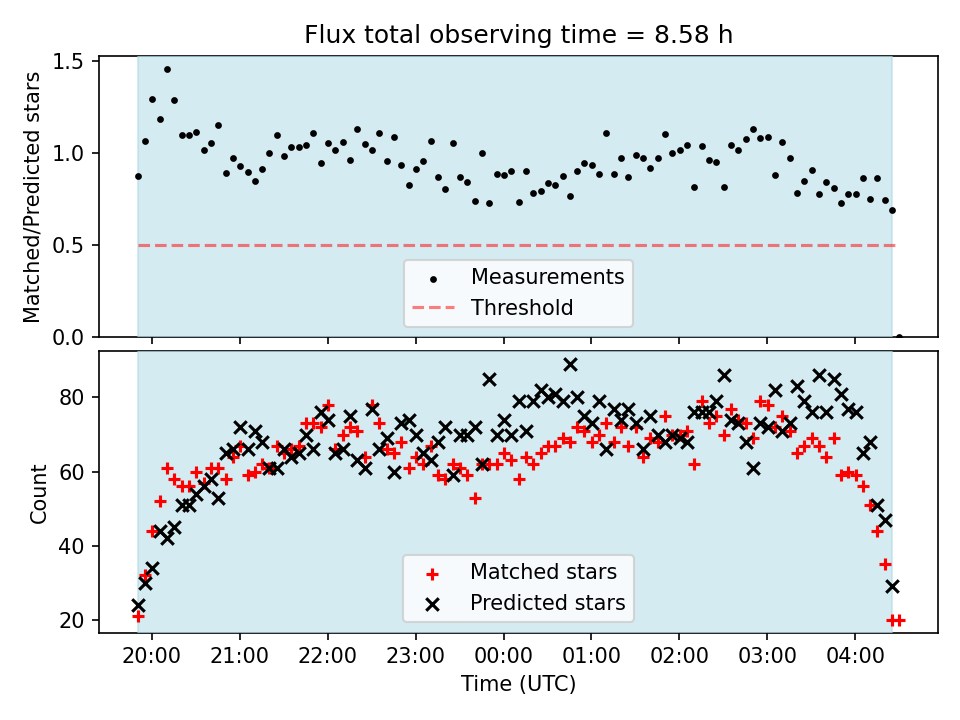 Flux total observing time = 8.58 h

Matched/Predicted stars

1.5
1.0
0.5
0.0

Measurements
Threshold

Count

80
60
40
20

Matched stars
Predicted stars

20:00
21:00
22:00
23:00
00:00
01:00
02:00
03:00
04:00

Time (UTC)